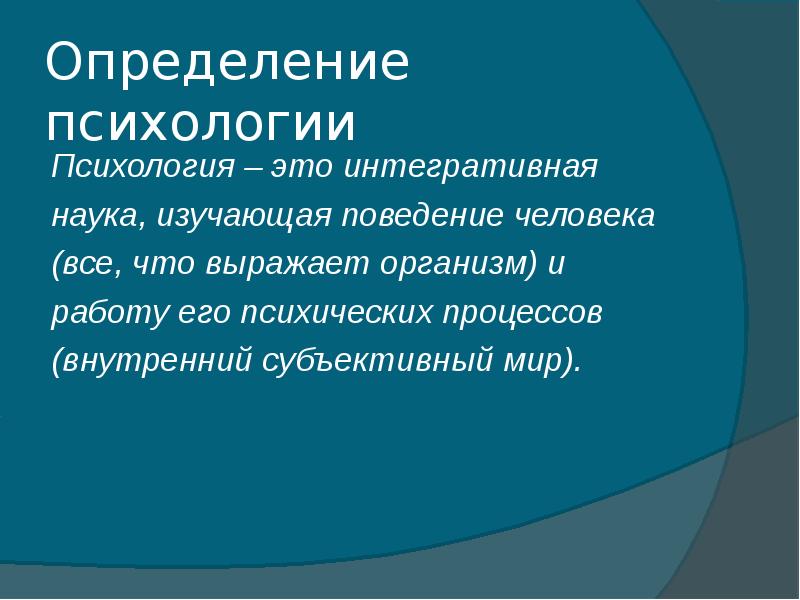 Определение психологии

Психология – это интегративная наука, изучающая поведение человека (все, что выражает организм) и работу его психических процессов (внутренний субъективный мир).